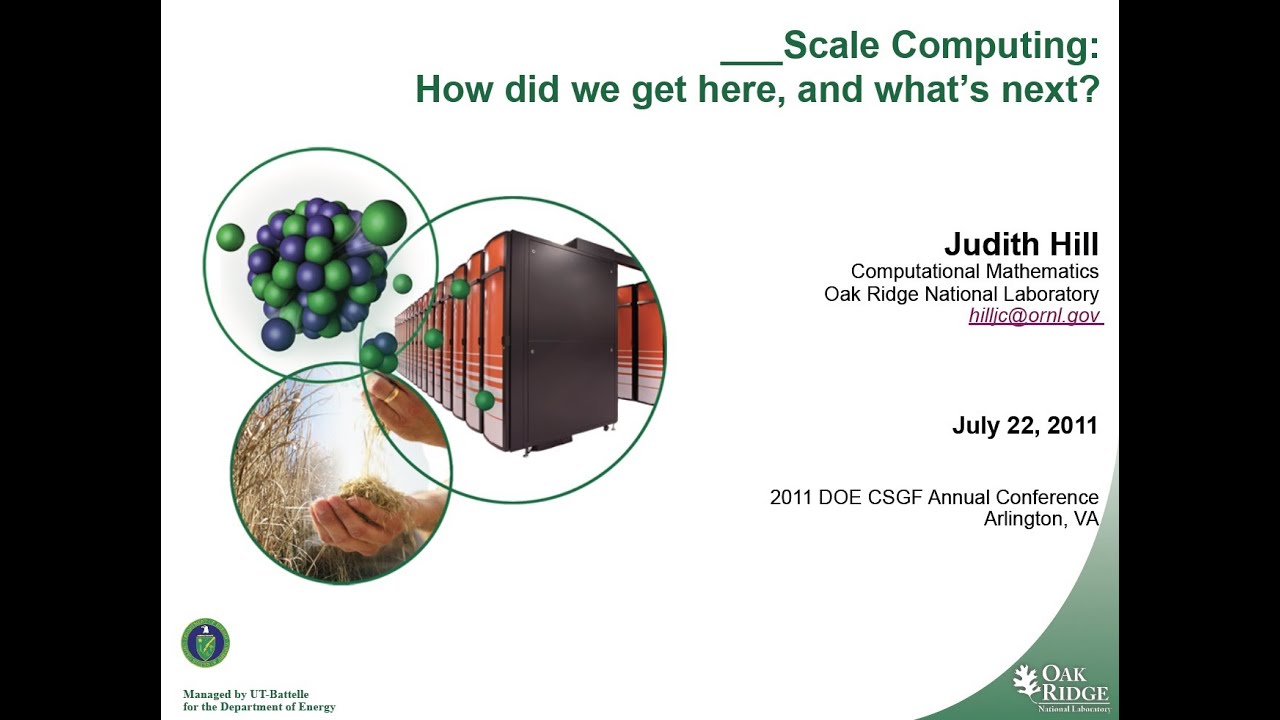 ___Scale Computing:
How did we get here, and what's next?

Judith Hill
Computational Mathematics
Oak Ridge National Laboratory
hilljc@ornl.gov

July 22, 2011

2011 DOE CSGF Annual Conference
Arlington, VA

Managed by UT-Battelle
for the Department of Energy

OAK RIDGE
National Laboratory